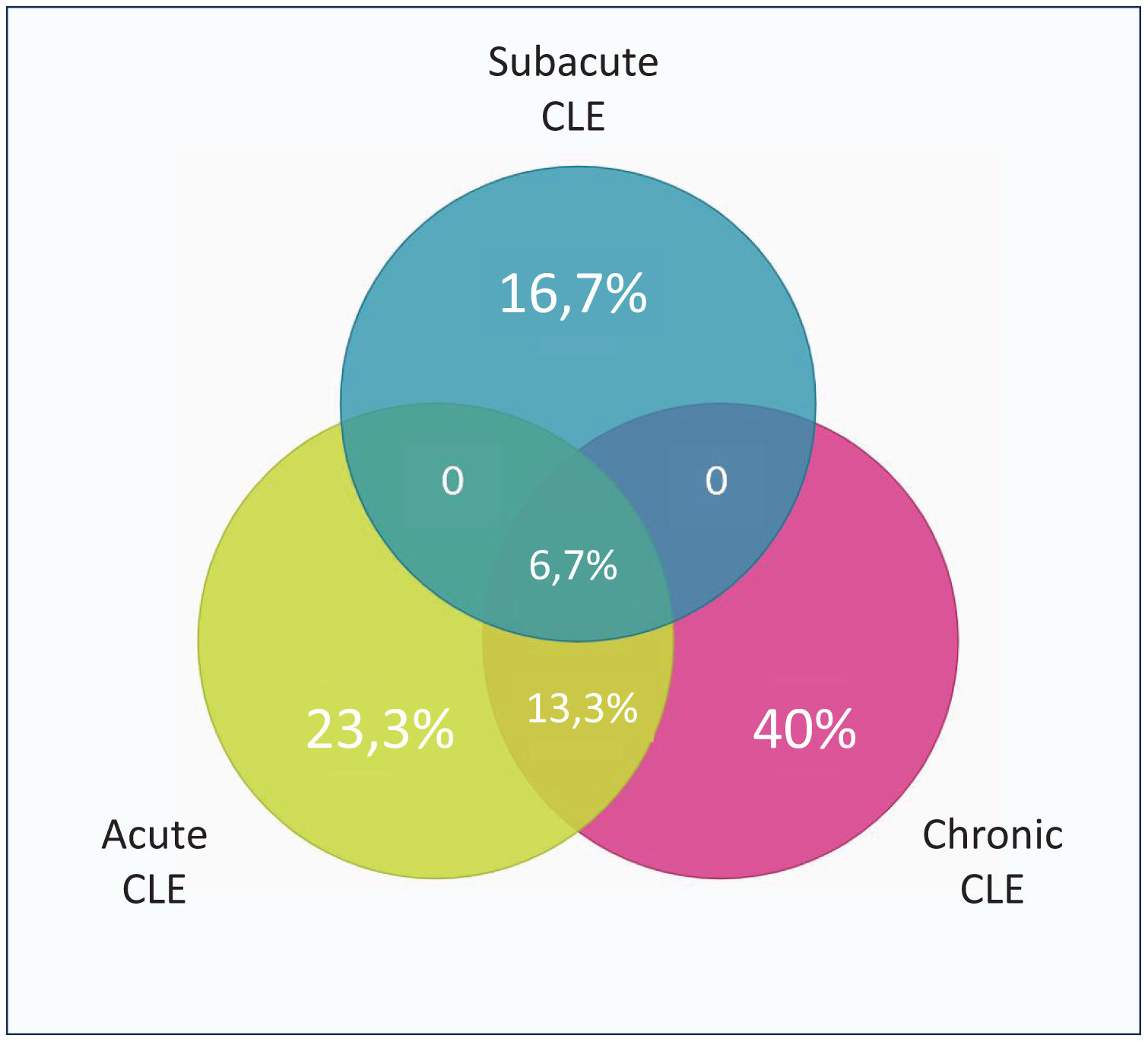 Subacute CLE

16,7%

0

0

6,7%

23,3%

13,3%

40%

Acute CLE

Chronic CLE